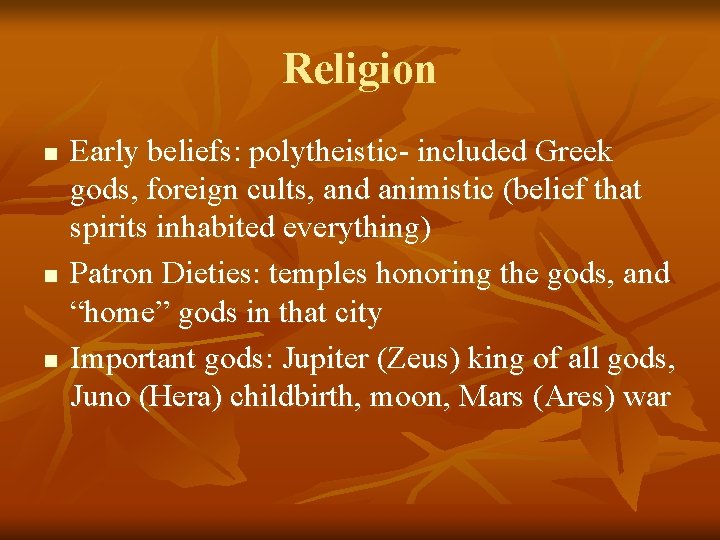 Religion

■ Early beliefs: polytheistic- included Greek gods, foreign cults, and animistic (belief that spirits inhabited everything)

■ Patron Dieties: temples honoring the gods, and “home” gods in that city

■ Important gods: Jupiter (Zeus) king of all gods, Juno (Hera) childbirth, moon, Mars (Ares) war